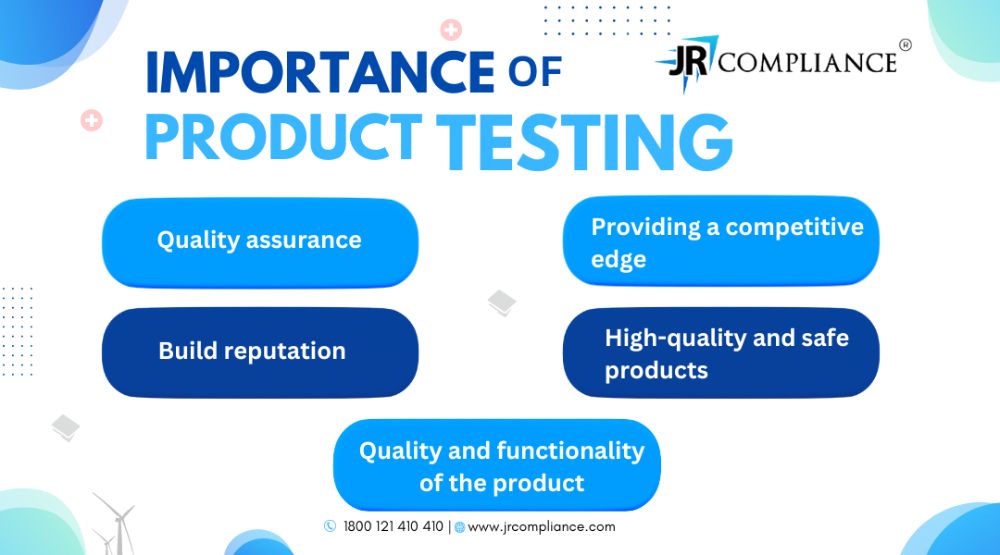 IMPORTANCE OF PRODUCT TESTING

JR COMPLIANCE ®

Quality assurance

Providing a competitive edge

Build reputation

High-quality and safe products

Quality and functionality of the product

1800 121 410 410 | www.jrcompliance.com